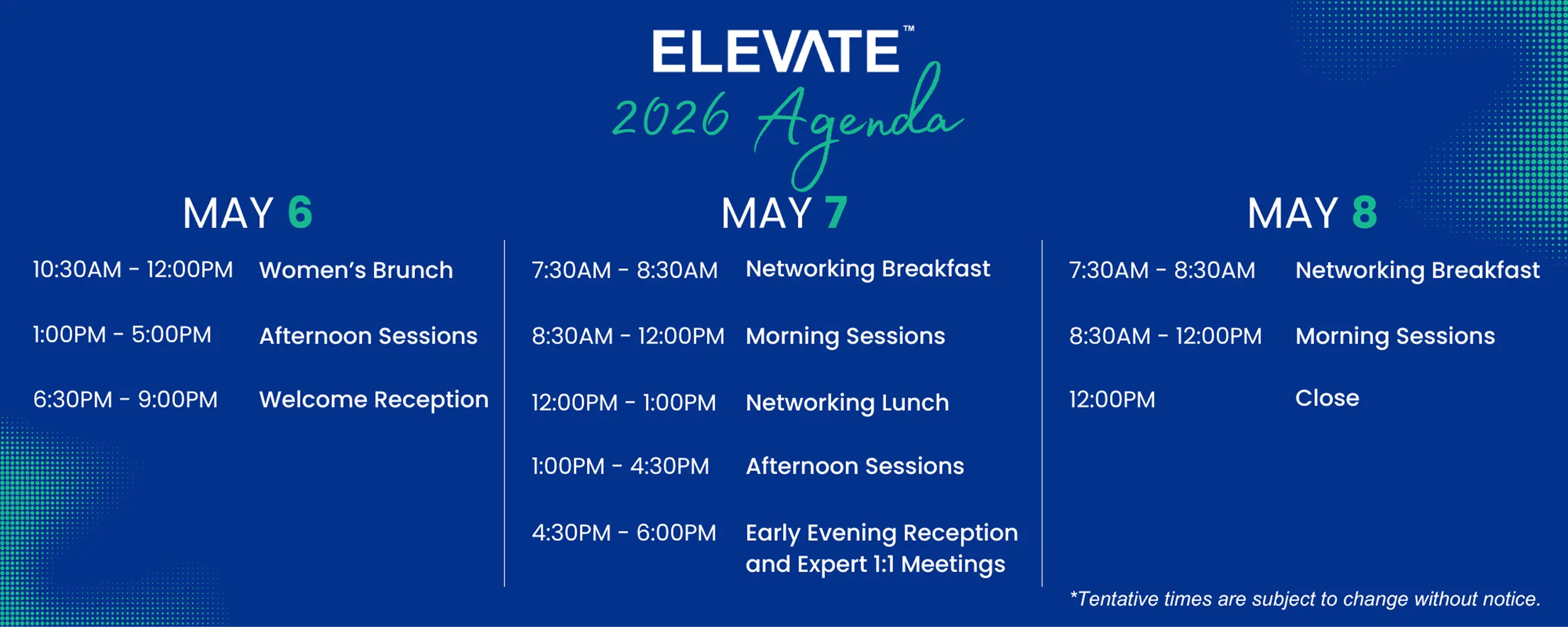 ELEVATE™
2026 Agenda

MAY 6

10:30AM - 12:00PM Women's Brunch

1:00PM - 5:00PM Afternoon Sessions

6:30PM - 9:00PM Welcome Reception

MAY 7

7:30AM - 8:30AM Networking Breakfast

8:30AM - 12:00PM Morning Sessions

12:00PM - 1:00PM Networking Lunch

1:00PM - 4:30PM Afternoon Sessions

4:30PM - 6:00PM Early Evening Reception and Expert 1:1 Meetings

MAY 8

7:30AM - 8:30AM Networking Breakfast

8:30AM - 12:00PM Morning Sessions

12:00PM Close

*Tentative times are subject to change without notice.